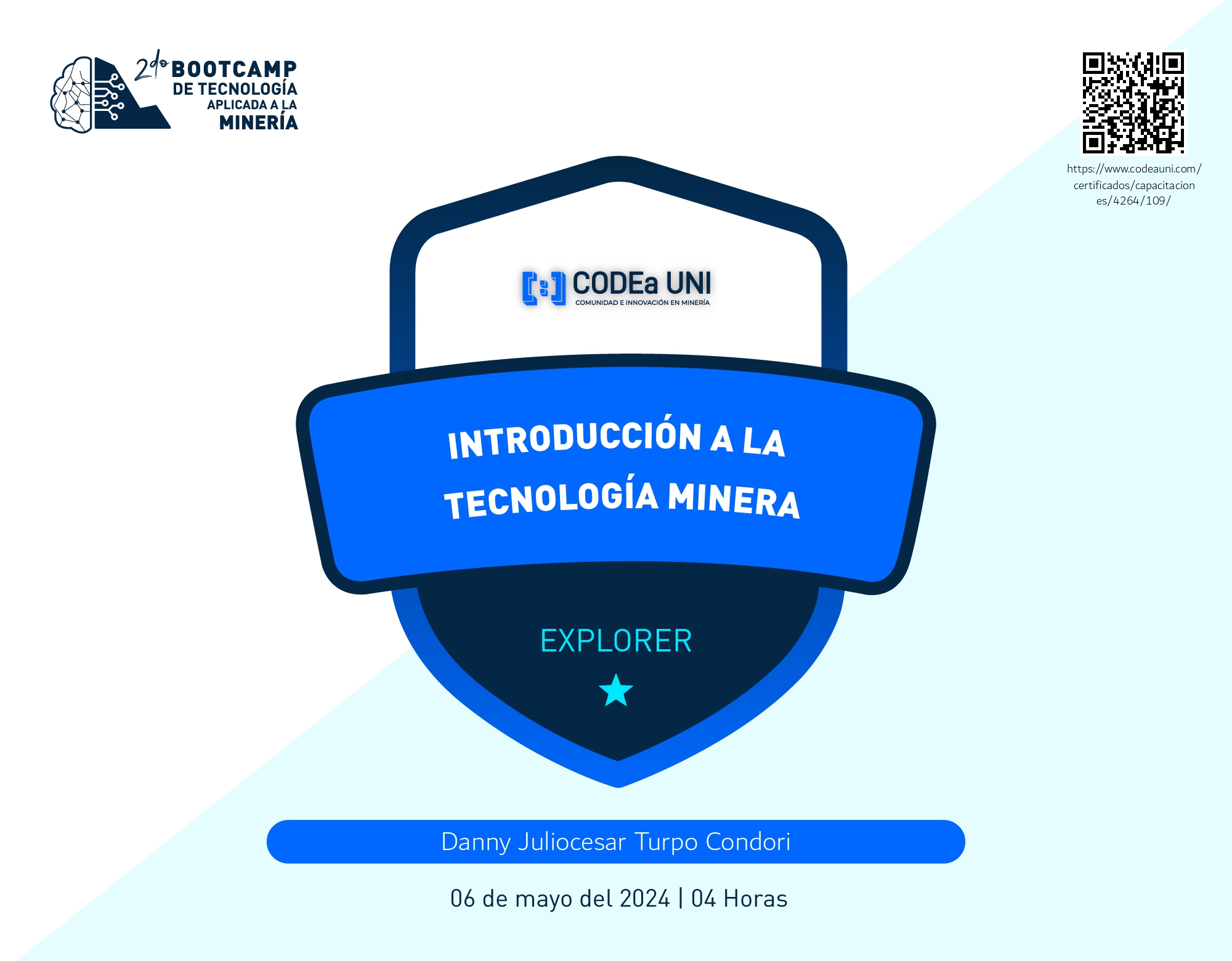 2do BOOTCAMP DE TECNOLOGÍA APLICADA A LA MINERÍA

https://www.codeauni.com/certificados/capacitaciones/4264/109/

CODEa UNI
COMUNIDAD E INNOVACIÓN EN MINERÍA

INTRODUCCIÓN A LA TECNOLOGÍA MINERA

EXPLORER

Danny Juliocesar Turpo Condori

06 de mayo del 2024 | 04 Horas